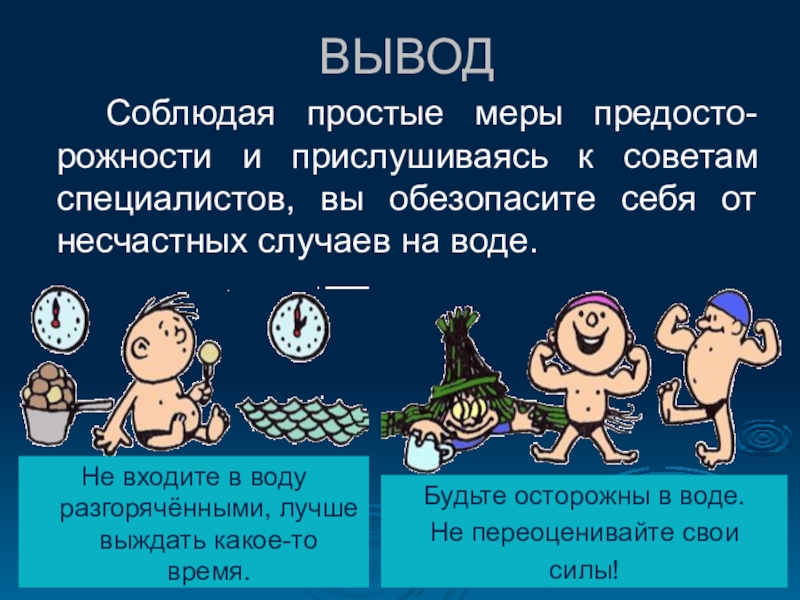 ВЫВОД

Соблюдая простые меры предосторожности и прислушиваясь к советам специалистов, вы обезопасите себя от несчастных случаев на воде.

Не входите в воду разгорячёнными, лучше выждать какое-то время.

Будьте осторожны в воде. Не переоценивайте свои силы!